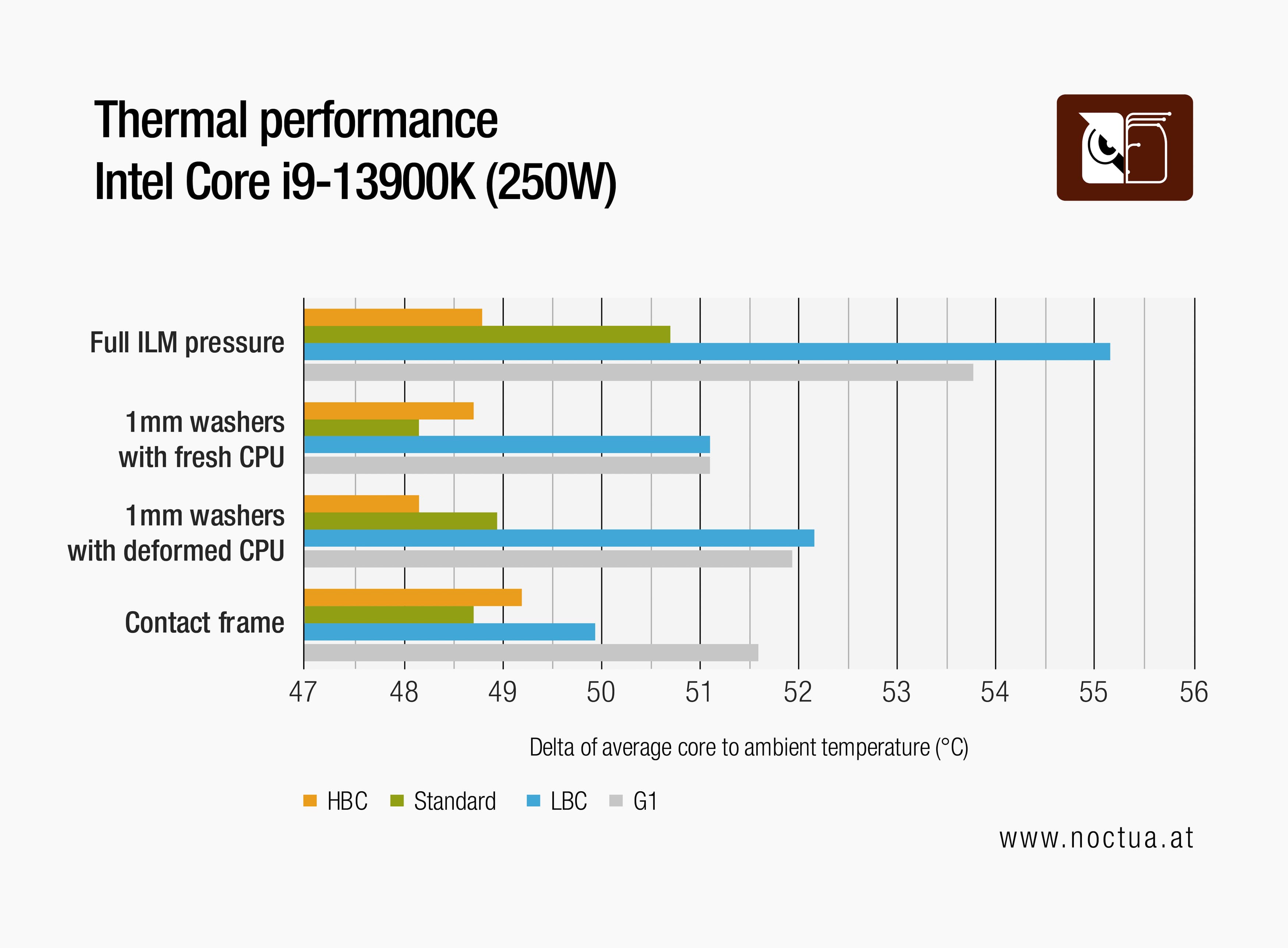 Thermal performance
Intel Core i9-13900K (250W)

Full ILM pressure

1mm washers with fresh CPU

1mm washers with deformed CPU

Contact frame

47 48 49 50 51 52 53 54 55 56

Delta of average core to ambient temperature (°C)

HBC Standard LBC G1

www.noctua.at